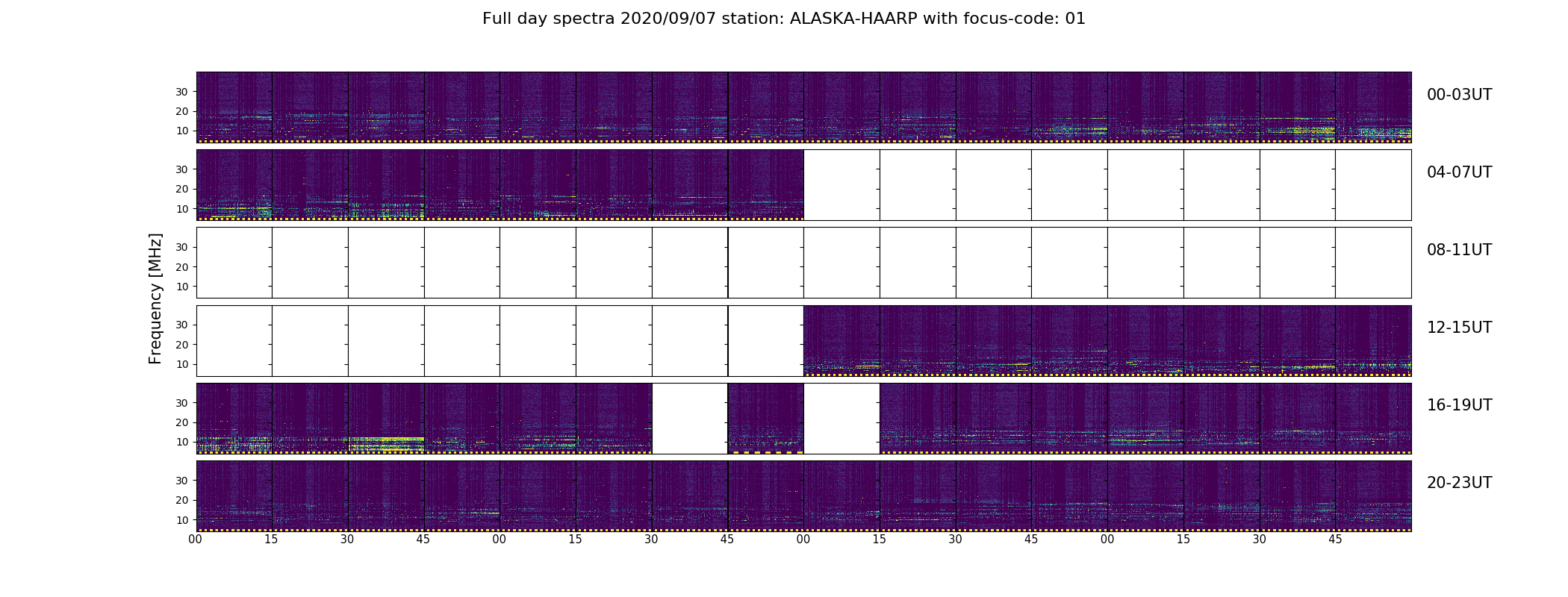 Full day spectra 2020/09/07 station: ALASKA-HAARP with focus-code: 01

Frequency [MHz]

30
20
10

00-03UT

30
20
10

04-07UT

30
20
10

08-11UT

30
20
10

12-15UT

30
20
10

16-19UT

30
20
10

20-23UT

00 15 30 45 00 15 30 45 00 15 30 45 00 15 30 45